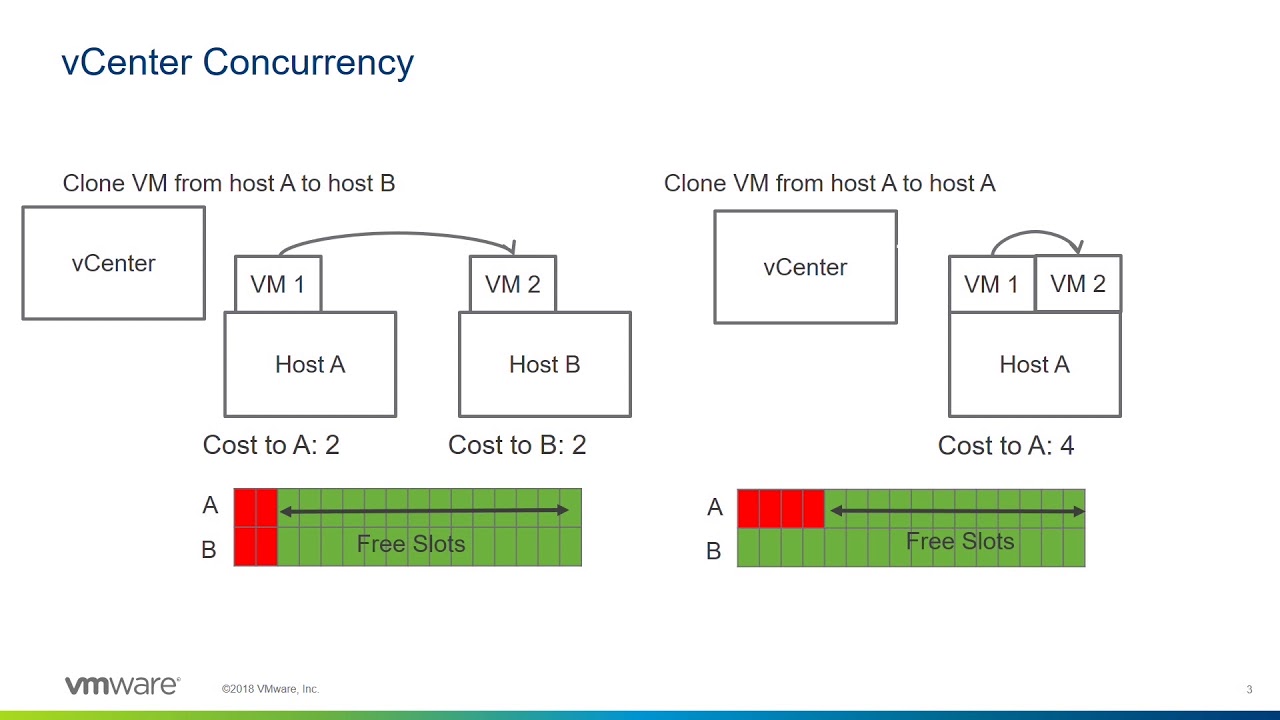 vCenter Concurrency

Clone VM from host A to host B

vCenter

VM 1

VM 2

Host A

Host B

Cost to A: 2

Cost to B: 2

A

B

Free Slots

Clone VM from host A to host A

vCenter

VM 1

VM 2

Host A

Cost to A: 4

A

B

Free Slots

vmware®

©2018 VMware, Inc.

3